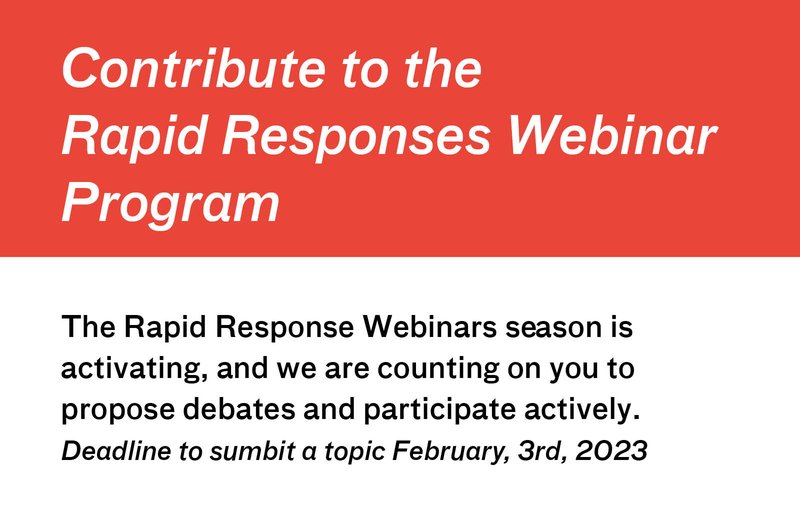 Contribute to the Rapid Responses Webinar Program

The Rapid Response Webinars season is activating, and we are counting on you to propose debates and participate actively.
Deadline to sumbit a topic February, 3rd, 2023